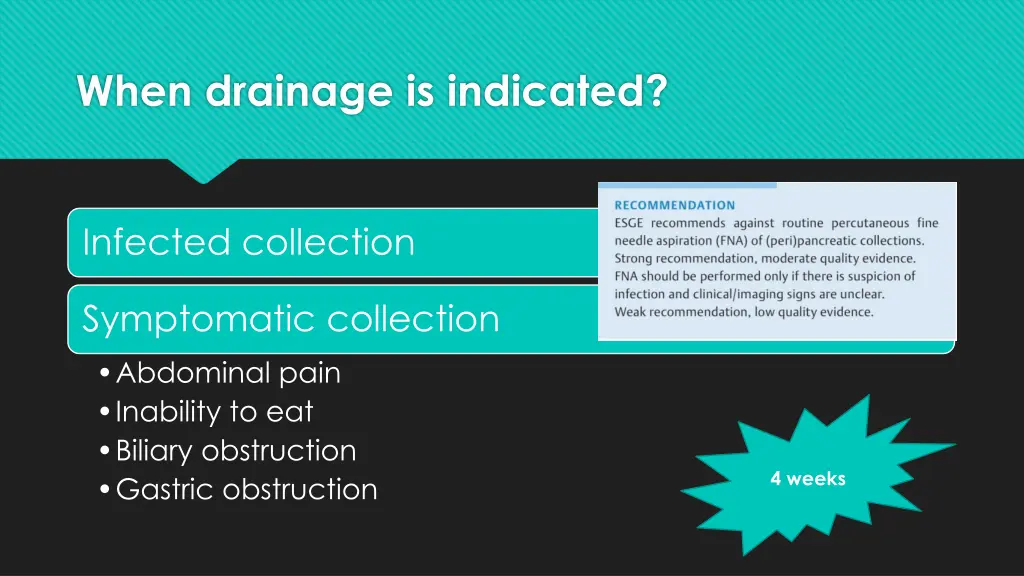 When drainage is indicated?

Infected collection

Symptomatic collection

• Abdominal pain
• Inability to eat
• Biliary obstruction
• Gastric obstruction

RECOMMENDATION
ESGE recommends against routine percutaneous fine needle aspiration (FNA) of (peri)pancreatic collections. Strong recommendation, moderate quality evidence. FNA should be performed only if there is suspicion of infection and clinical/imaging signs are unclear. Weak recommendation, low quality evidence.

4 weeks